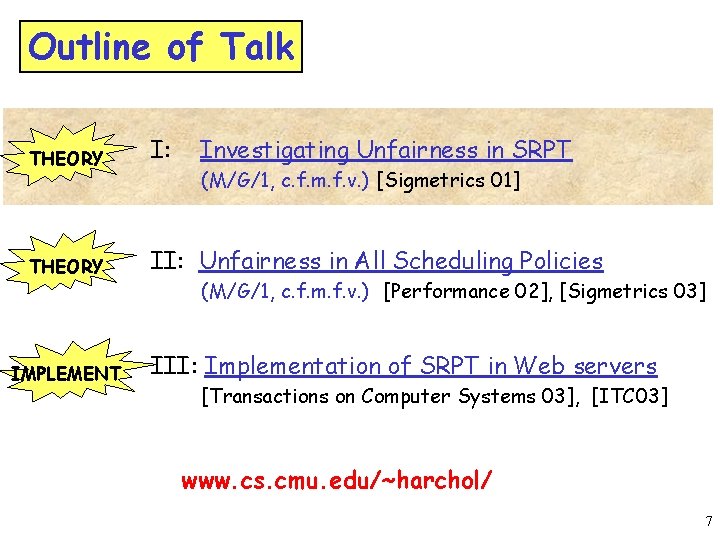 Outline of Talk

THEORY

I: Investigating Unfairness in SRPT
(M/G/1, c.f.m.f.v.) [Sigmetrics 01]

THEORY

II: Unfairness in All Scheduling Policies
(M/G/1, c.f.m.f.v.) [Performance 02], [Sigmetrics 03]

IMPLEMENT

III: Implementation of SRPT in Web servers
[Transactions on Computer Systems 03], [ITC03]

www.cs.cmu.edu/~harchol/

7